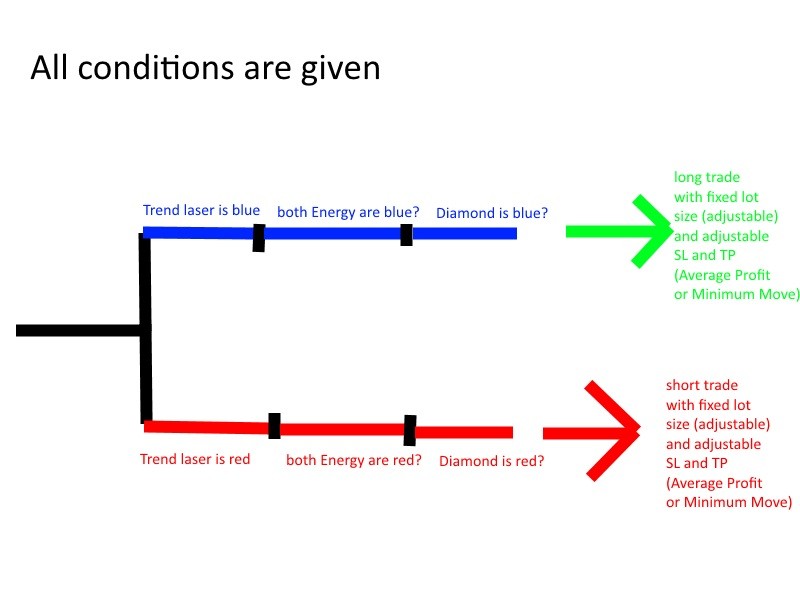 All conditions are given

Trend laser is blue both Energy are blue? Diamond is blue?

long trade with fixed lot size (adjustable) and adjustable SL and TP (Average Profit or Minimum Move)

Trend laser is red both Energy are red? Diamond is red?

short trade with fixed lot size (adjustable) and adjustable SL and TP (Average Profit or Minimum Move)